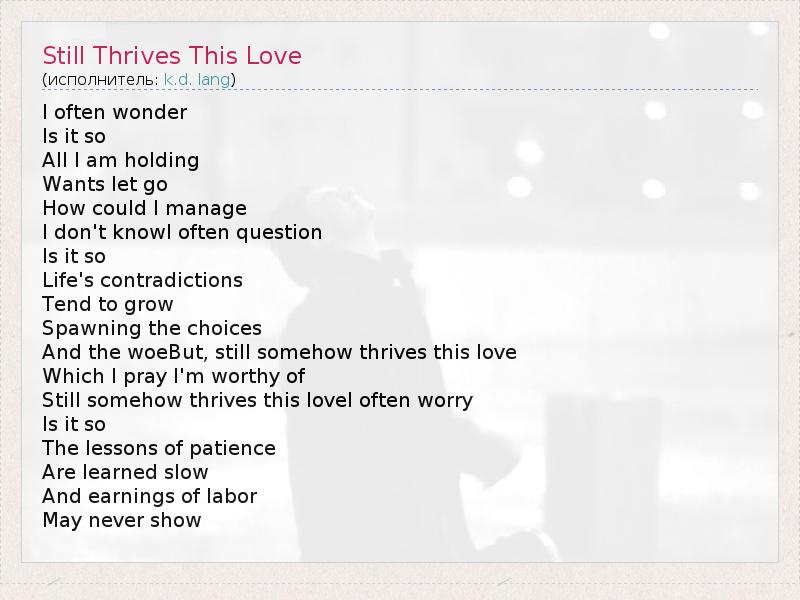 Still Thrives This Love
(исполнитель: k.d. lang)

I often wonder
Is it so
All I am holding
Wants let go
How could I manage
I don't knowI often question
Is it so
Life's contradictions
Tend to grow
Spawning the choices
And the woeBut, still somehow thrives this love
Which I pray I'm worthy of
Still somehow thrives this loveI often worry
Is it so
The lessons of patience
Are learned slow
And earnings of labor
May never show